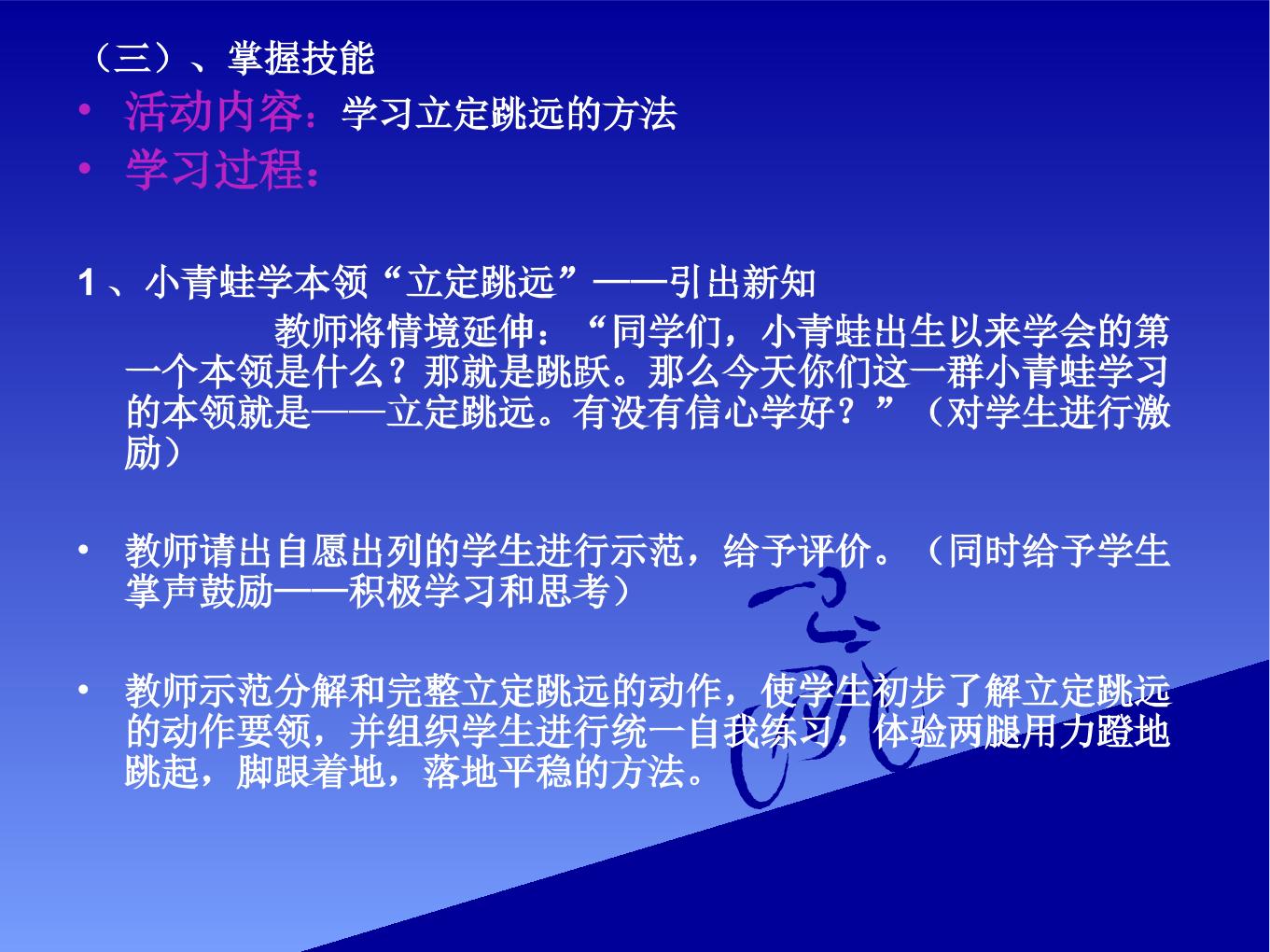 （三）、掌握技能

• 活动内容：学习立定跳远的方法

• 学习过程：

1 、小青蛙学本领“立定跳远”——引出新知

教师将情境延伸：“同学们，小青蛙出生以来学会的第一个本领是什么？那就是跳跃。那么今天你们这一群小青蛙学习的本领就是——立定跳远。有没有信心学好？”（对学生进行激励）

• 教师请出自愿出列的学生进行示范，给予评价。（同时给予学生掌声鼓励——积极学习和思考）

• 教师示范分解和完整立定跳远的动作，使学生初步了解立定跳远的动作要领，并组织学生进行统一自我练习，体验两腿用力蹬地跳起，脚跟着地，落地平稳的方法。